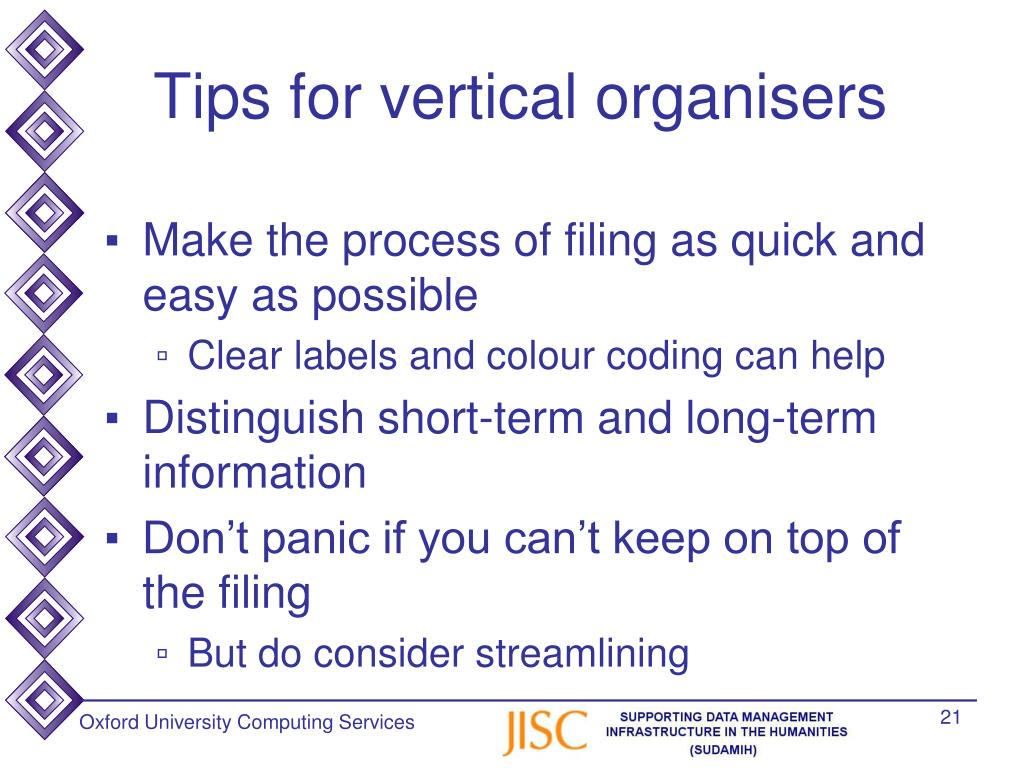 Tips for vertical organisers

▪ Make the process of filing as quick and easy as possible
  ▫ Clear labels and colour coding can help
▪ Distinguish short-term and long-term information
▪ Don’t panic if you can’t keep on top of the filing
  ▫ But do consider streamlining

Oxford University Computing Services

JISC

SUPPORTING DATA MANAGEMENT INFRASTRUCTURE IN THE HUMANITIES (SUDAMIH)

21